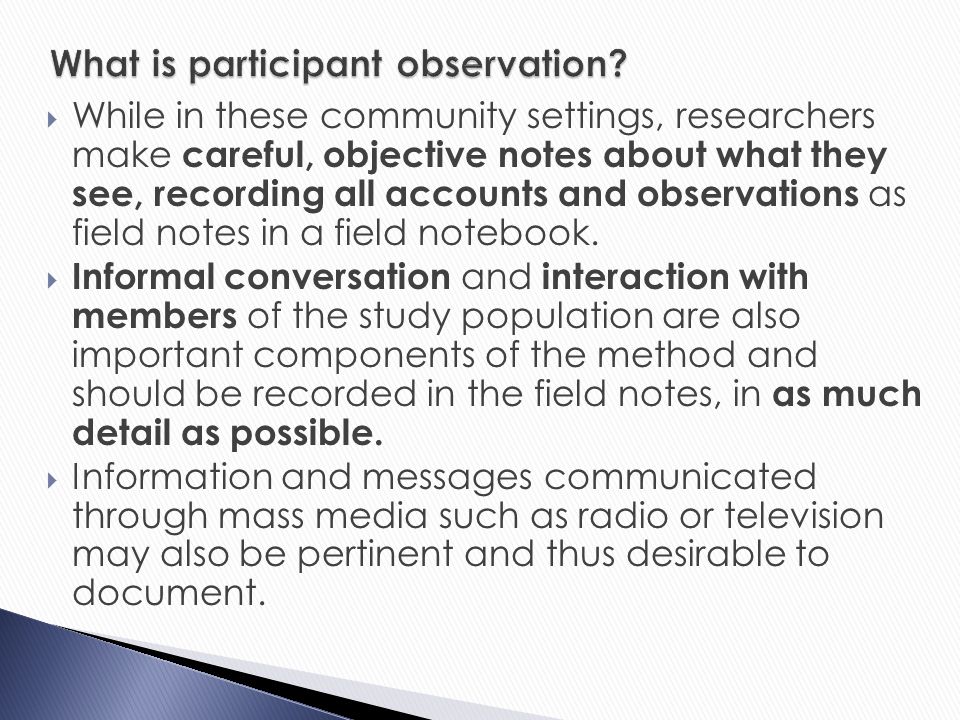 What is participant observation?

While in these community settings, researchers make careful, objective notes about what they see, recording all accounts and observations as field notes in a field notebook.

Informal conversation and interaction with members of the study population are also important components of the method and should be recorded in the field notes, in as much detail as possible.

Information and messages communicated through mass media such as radio or television may also be pertinent and thus desirable to document.